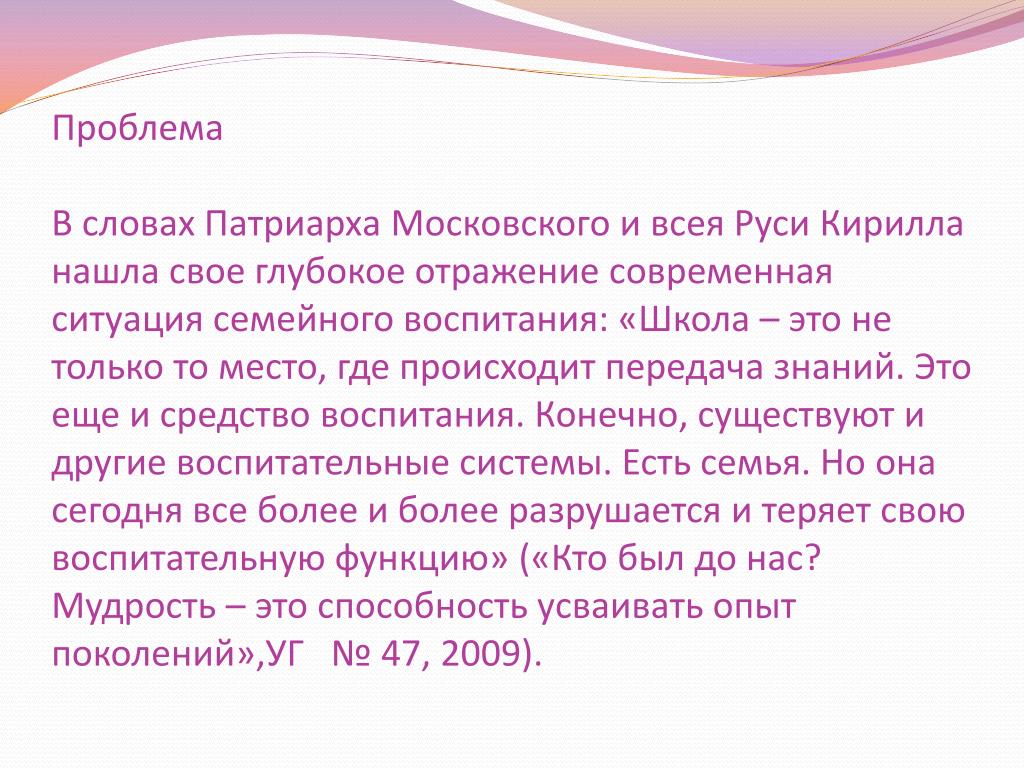 Проблема

В словах Патриарха Московского и всея Руси Кирилла нашла свое глубокое отражение современная ситуация семейного воспитания: «Школа – это не только то место, где происходит передача знаний. Это еще и средство воспитания. Конечно, существуют и другие воспитательные системы. Есть семья. Но она сегодня все более и более разрушается и теряет свою воспитательную функцию» («Кто был до нас? Мудрость – это способность усваивать опыт поколений»,УГ № 47, 2009).